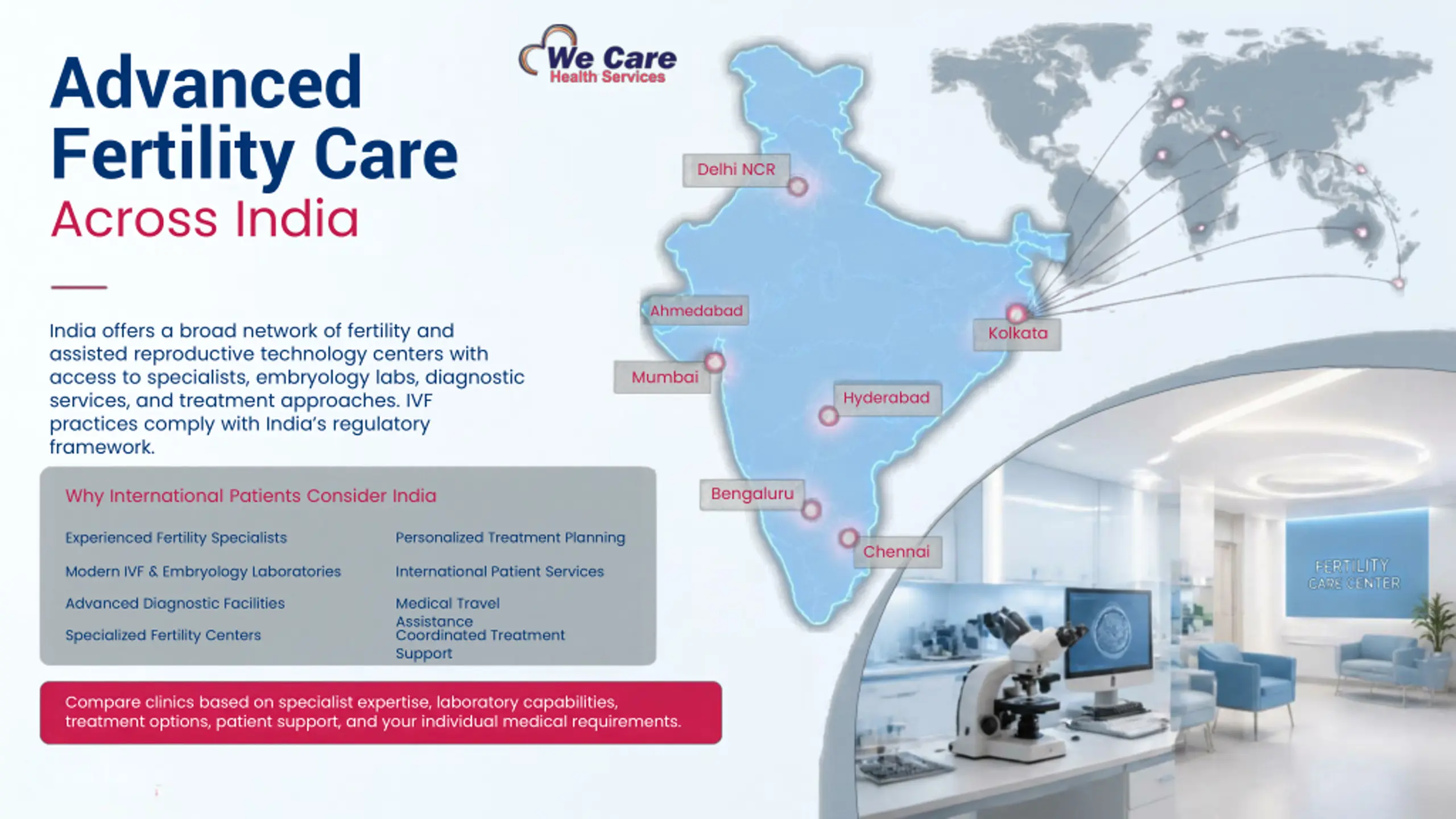 Advanced Fertility Care
Across India

We Care
Health Services

India offers a broad network of fertility and assisted reproductive technology centers with access to specialists, embryology labs, diagnostic services, and treatment approaches. IVF practices comply with India's regulatory framework.

Why International Patients Consider India

Experienced Fertility Specialists

Modern IVF & Embryology Laboratories

Advanced Diagnostic Facilities

Specialized Fertility Centers

Personalized Treatment Planning

International Patient Services

Medical Travel Assistance

Coordinated Treatment Support

Compare clinics based on specialist expertise, laboratory capabilities, treatment options, patient support, and your individual medical requirements.

Delhi NCR
Ahmedabad
Mumbai
Kolkata
Hyderabad
Bengaluru
Chennai

FERTILITY
CARE CENTER